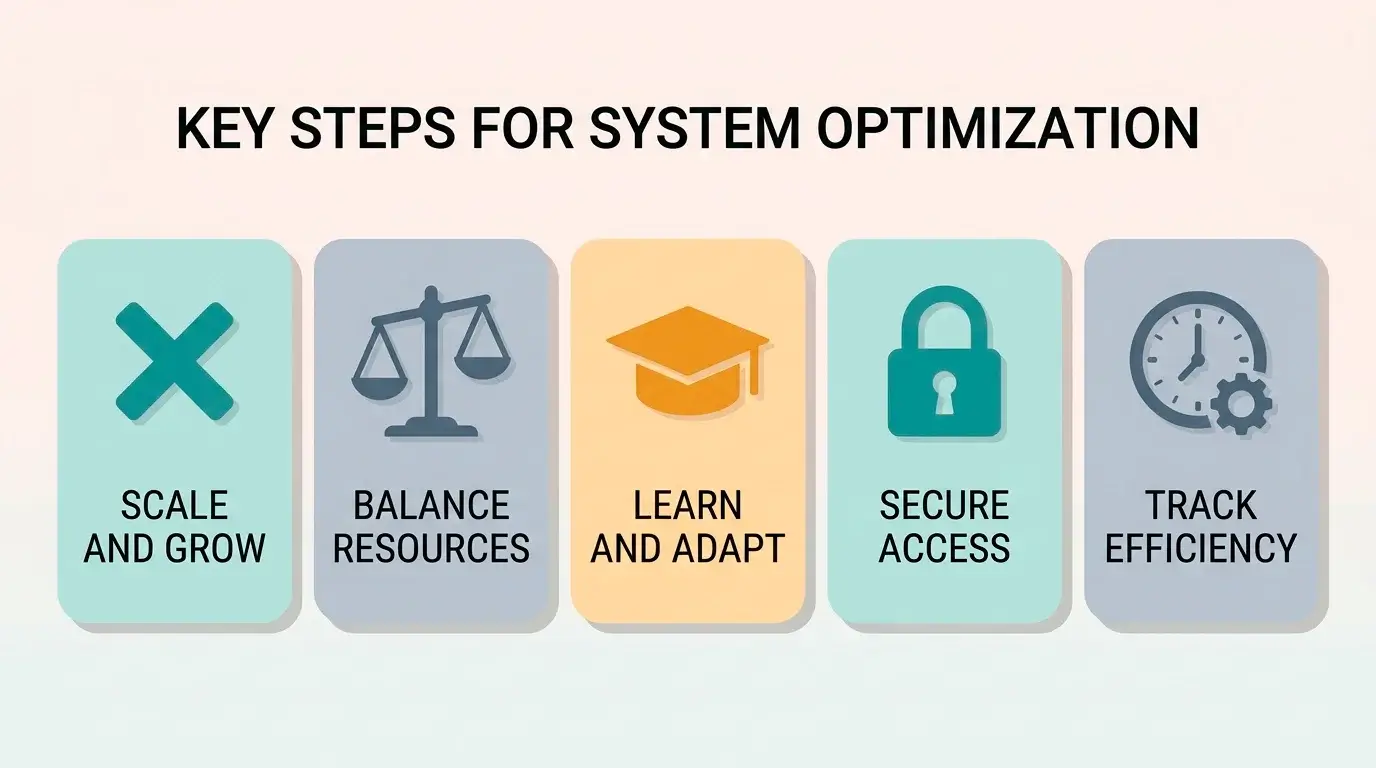 KEY STEPS FOR SYSTEM OPTIMIZATION

SCALE AND GROW

BALANCE RESOURCES

LEARN AND ADAPT

SECURE ACCESS

TRACK EFFICIENCY